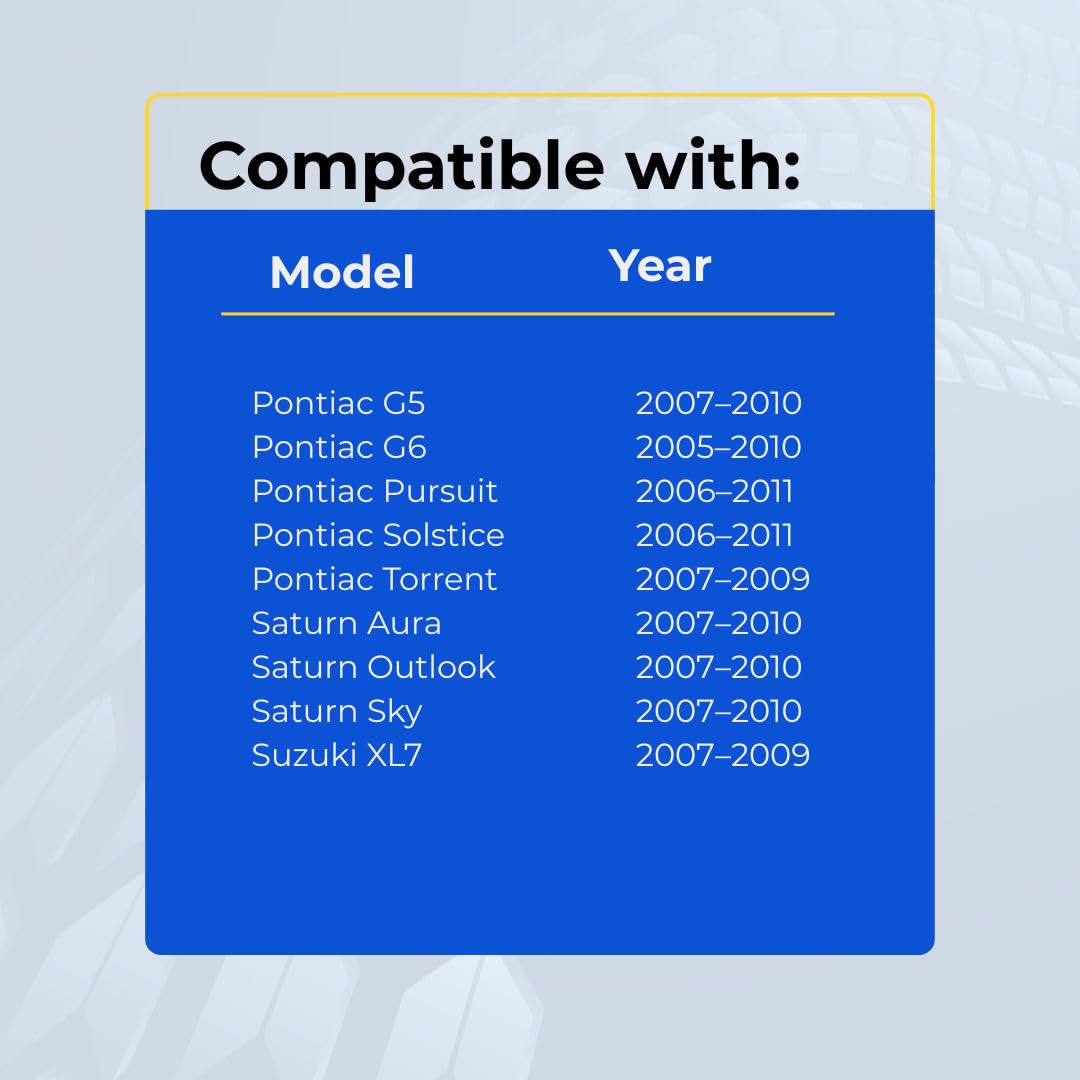 Compatible with:

| Model | Year |
|---|---|
| Pontiac G5 | 2007–2010 |
| Pontiac G6 | 2005–2010 |
| Pontiac Pursuit | 2006–2011 |
| Pontiac Solstice | 2006–2011 |
| Pontiac Torrent | 2007–2009 |
| Saturn Aura | 2007–2010 |
| Saturn Outlook | 2007–2010 |
| Saturn Sky | 2007–2010 |
| Suzuki XL7 | 2007–2009 |